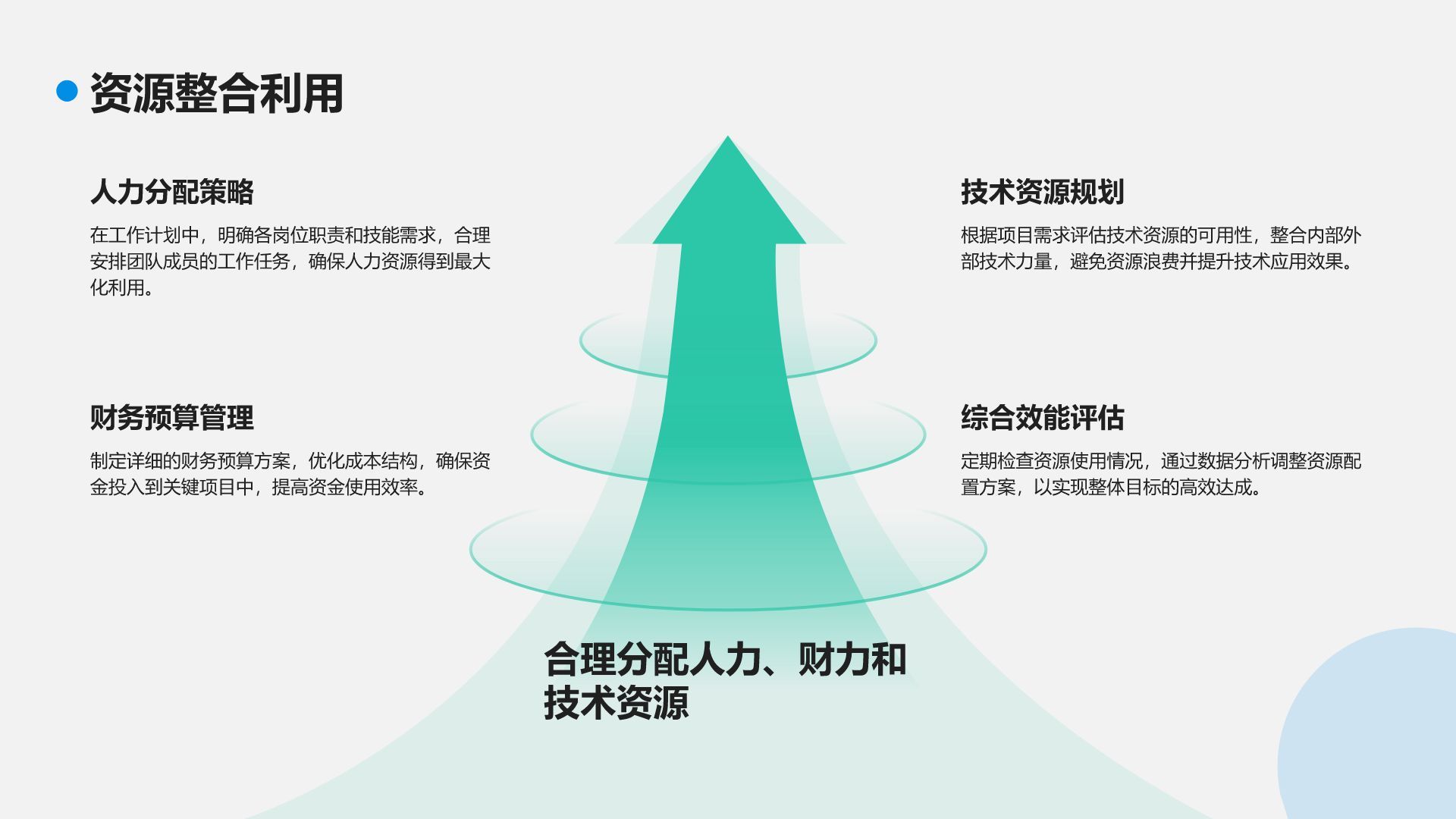 资源整合利用

人力分配策略

在工作计划中，明确各岗位职责和技能需求，合理安排团队成员的工作任务，确保人力资源得到最大化利用。

财务预算管理

制定详细的财务预算方案，优化成本结构，确保资金投入到关键项目中，提高资金使用效率。

技术资源规划

根据项目需求评估技术资源的可用性，整合内部外部技术力量，避免资源浪费并提升技术应用效果。

综合效能评估

定期检查资源使用情况，通过数据分析调整资源配置方案，以实现整体目标的高效达成。

合理分配人力、财力和技术资源